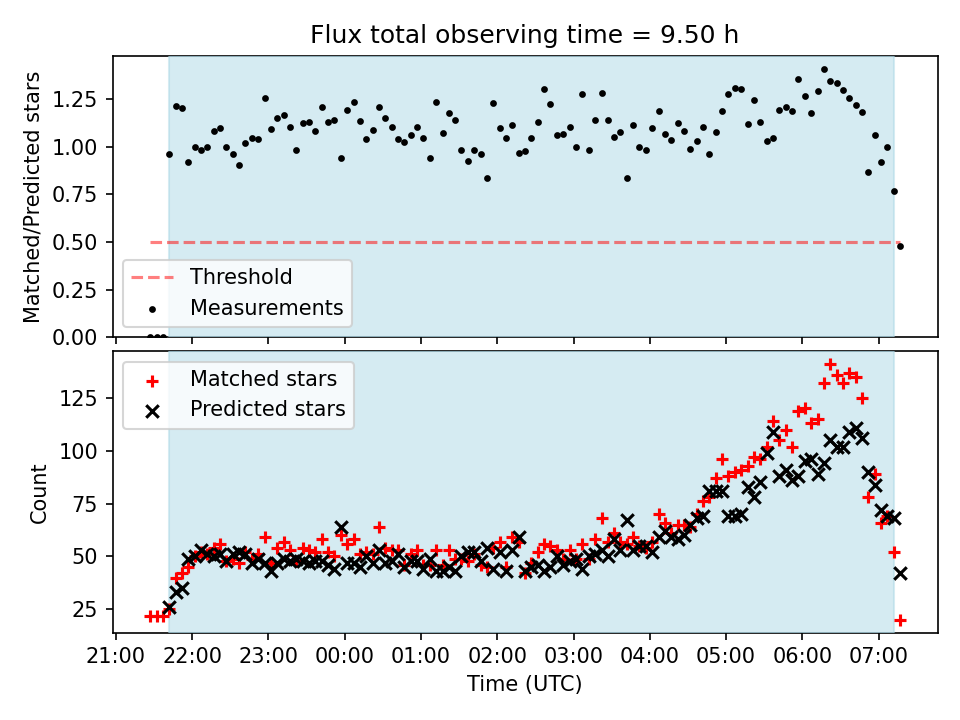 Flux total observing time = 9.50 h

Matched/Predicted stars

1.25
1.00
0.75
0.50
0.25
0.00

Threshold
Measurements

Count

125
100
75
50
25

Matched stars
Predicted stars

21:00 22:00 23:00 00:00 01:00 02:00 03:00 04:00 05:00 06:00 07:00

Time (UTC)